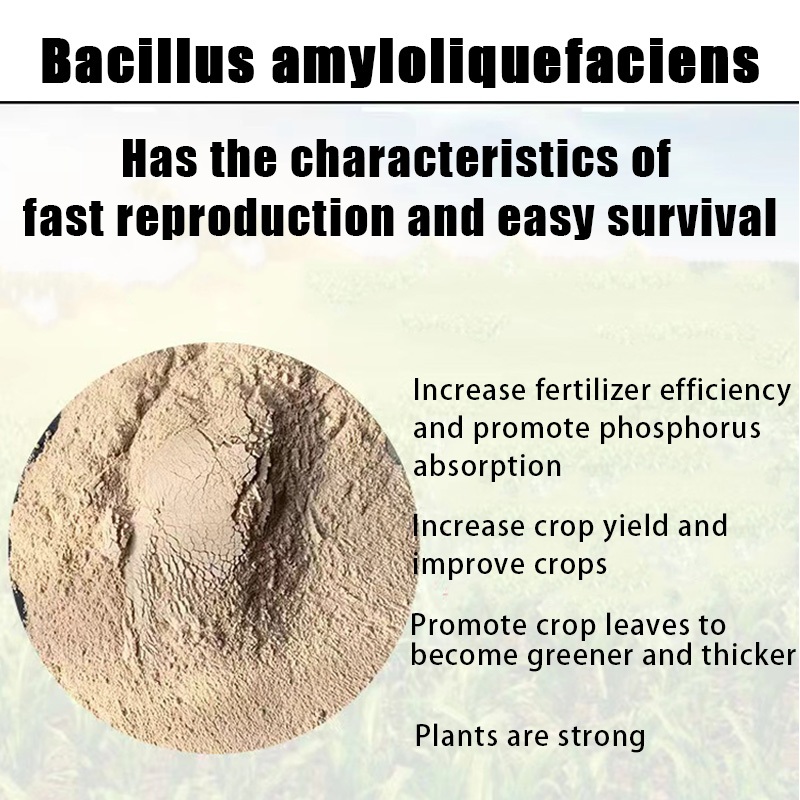 Bacillus amyloliquefaciens

Has the characteristics of fast reproduction and easy survival

Increase fertilizer efficiency and promote phosphorus absorption

Increase crop yield and improve crops

Promote crop leaves to become greener and thicker

Plants are strong